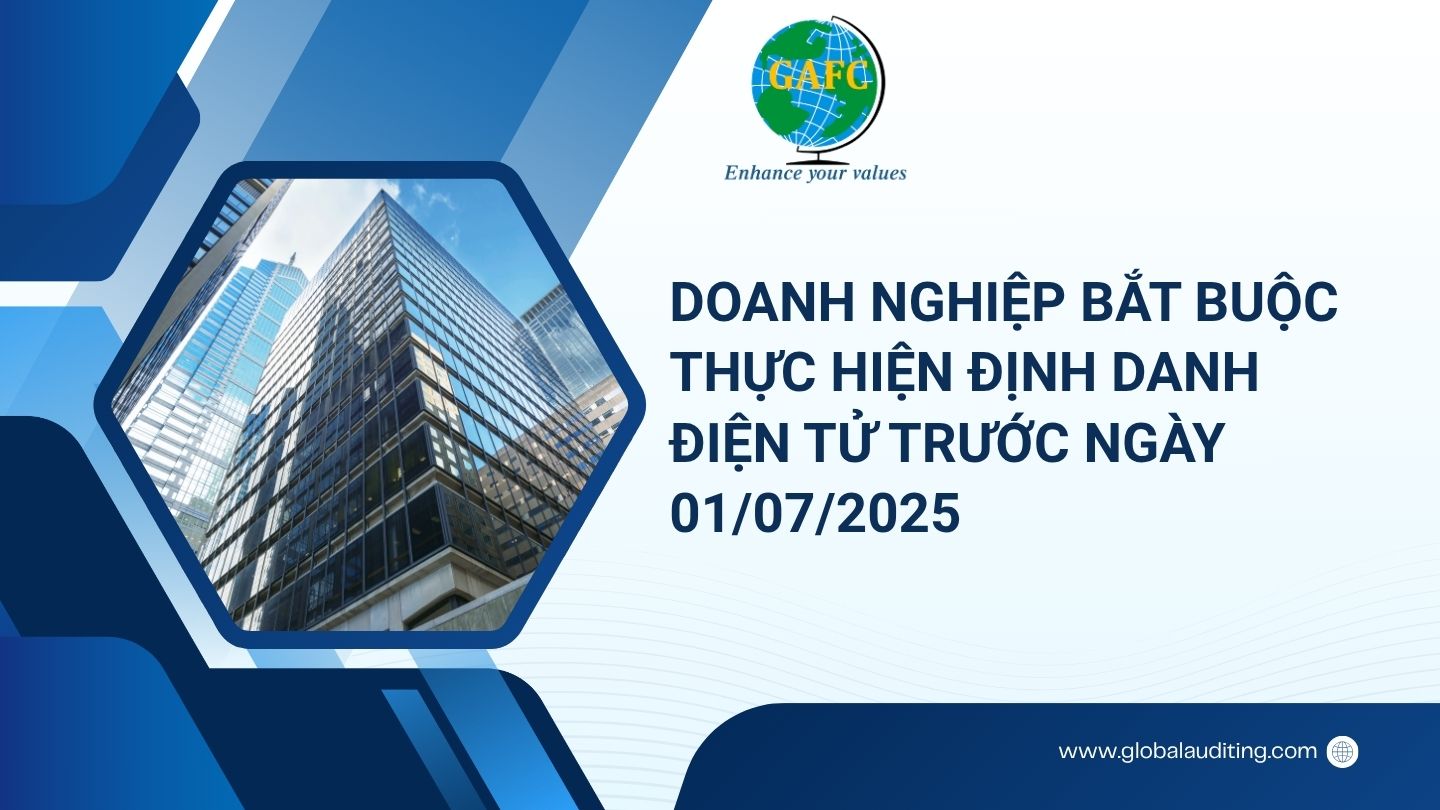 GAFC
Enhance your values

DOANH NGHIỆP BẮT BUỘC THỰC HIỆN ĐỊNH DANH ĐIỆN TỬ TRƯỚC NGÀY 01/07/2025

www.globalauditing.com